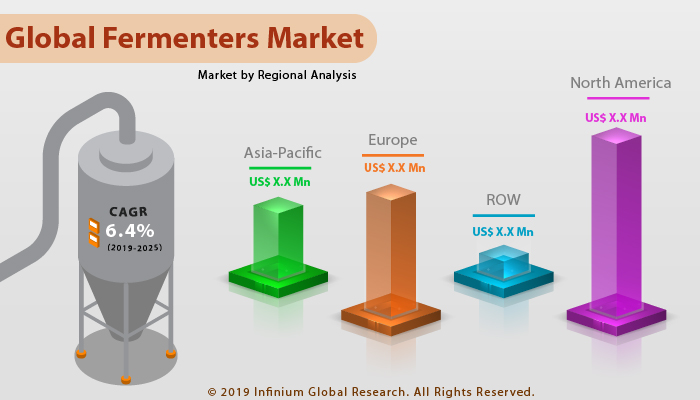 Global Fermenters Market

Market by Regional Analysis

CAGR
6.4%
(2019-2025)

Asia-Pacific
US$ X.X Mn

Europe
US$ X.X Mn

ROW
US$ X.X Mn

North America
US$ X.X Mn

© 2019 Infinium Global Research. All Rights Reserved.